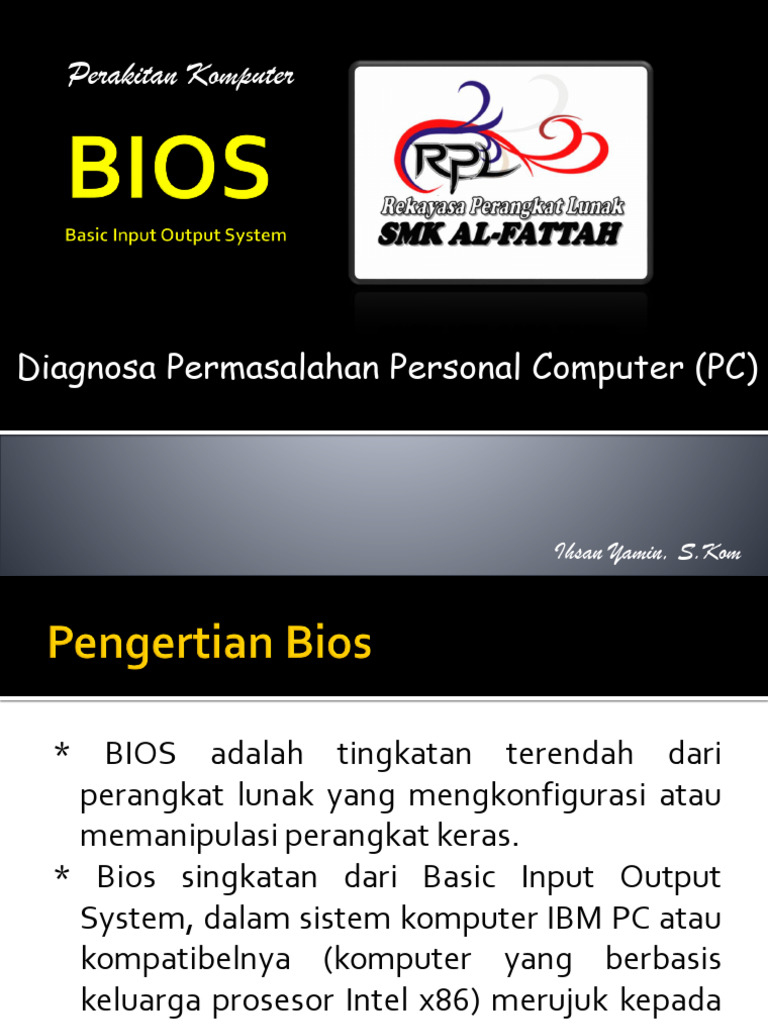 Perakitan Komputer

BIOS

Basic Input Output System

RPL

Rekayasa Perangkat Lunak

SMK AL-FATTAH

Diagnosa Permasalahan Personal Computer (PC)

Ihsan Yamin, S.Kom

Pengertian Bios

* BIOS adalah tingkatan terendah dari perangkat lunak yang mengkonfigurasi atau memanipulasi perangkat keras.

* Bios singkatan dari Basic Input Output System, dalam sistem komputer IBM PC atau kompatibelnya (komputer yang berbasis keluarga prosesor Intel x86) merujuk kepada